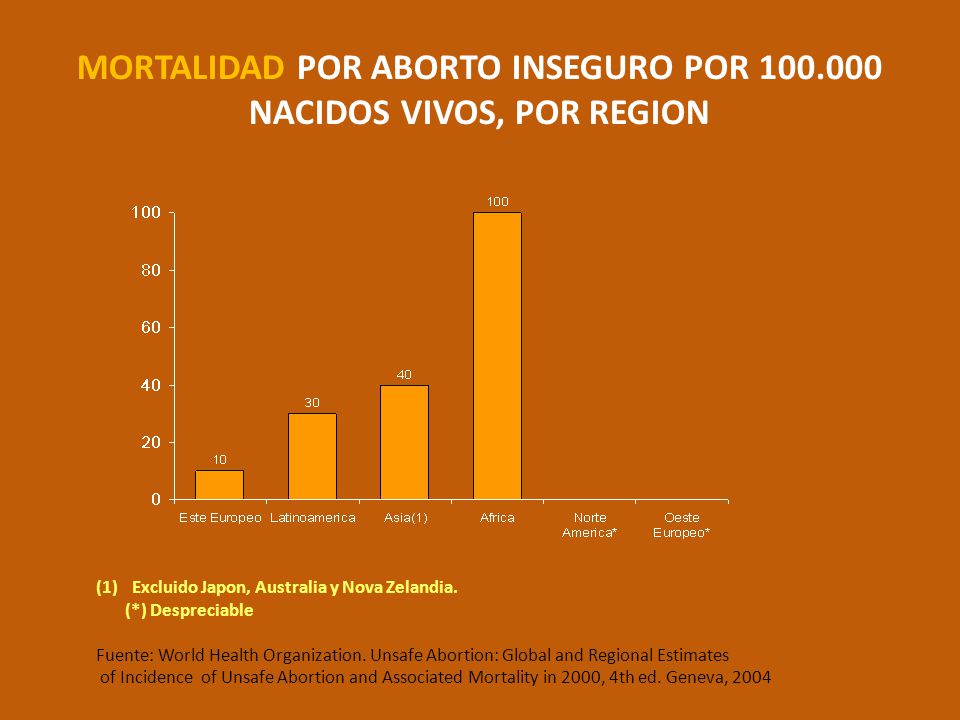 MORTALIDAD POR ABORTO INSEGURO POR 100.000 NACIDOS VIVOS, POR REGION

100
80
60
40
20
0

10
30
40
100

Este Europeo
Latinoamerica
Asia(1)
Africa
Norte America*
Oeste Europeo*

(1) Excluido Japon, Australia y Nova Zelandia.
(*) Despreciable

Fuente: World Health Organization. Unsafe Abortion: Global and Regional Estimates of Incidence of Unsafe Abortion and Associated Mortality in 2000, 4th ed. Geneva, 2004